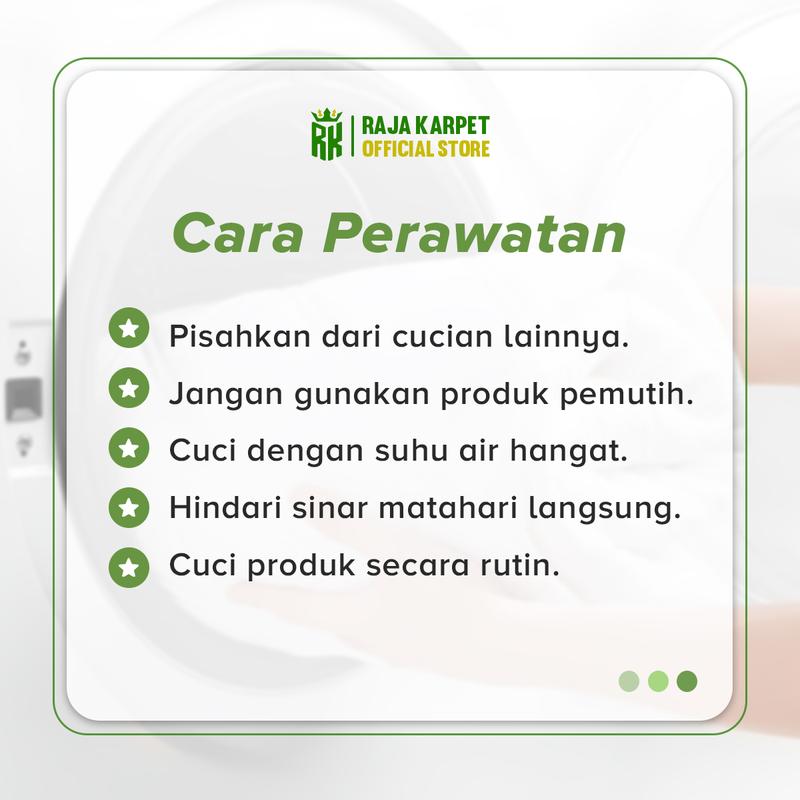 RK RAJA KARPET OFFICIAL STORE

Cara Perawatan

Pisahkan dari cucian lainnya.
Jangan gunakan produk pemutih.
Cuci dengan suhu air hangat.
Hindari sinar matahari langsung.
Cuci produk secara rutin.